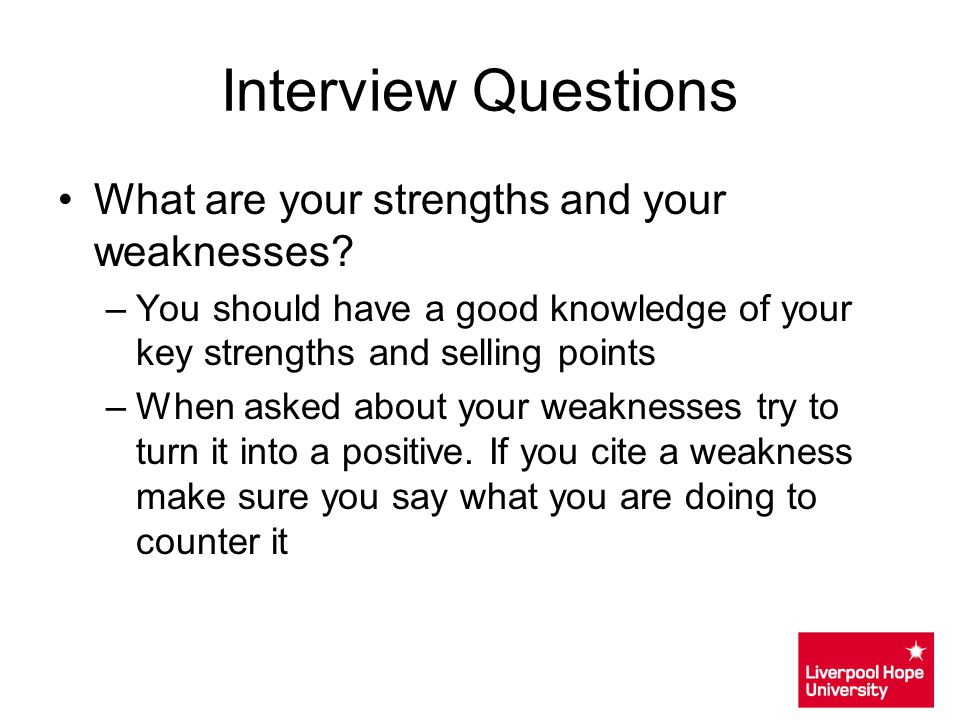 Interview Questions

• What are your strengths and your weaknesses?

– You should have a good knowledge of your key strengths and selling points

– When asked about your weaknesses try to turn it into a positive. If you cite a weakness make sure you say what you are doing to counter it

Liverpool Hope University